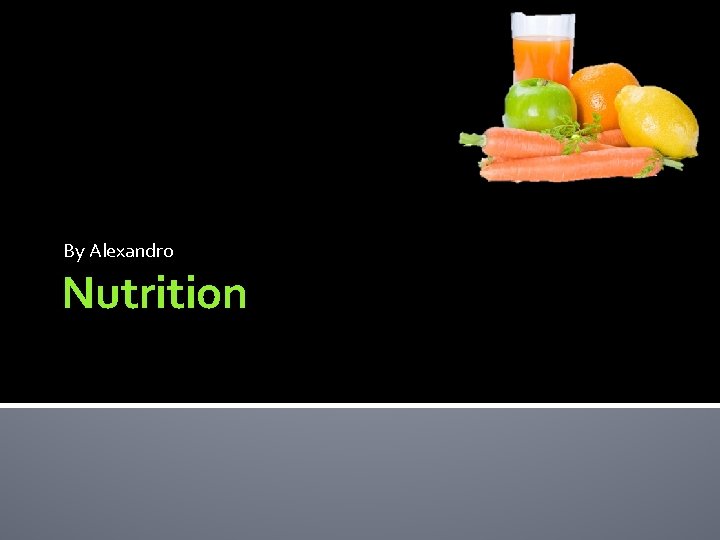 By Alexandro

Nutrition